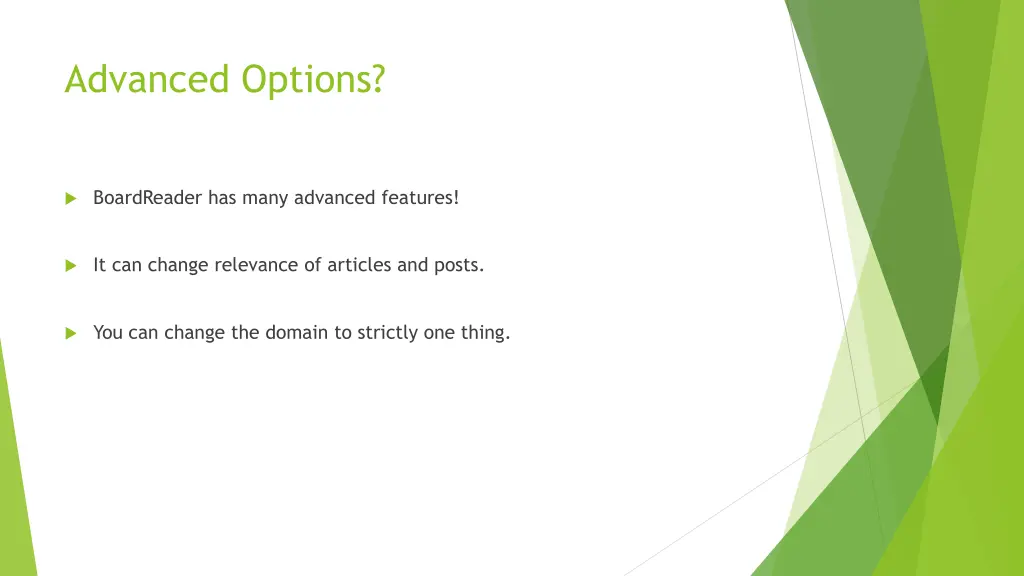 Advanced Options?

BoardReader has many advanced features!

It can change relevance of articles and posts.

You can change the domain to strictly one thing.